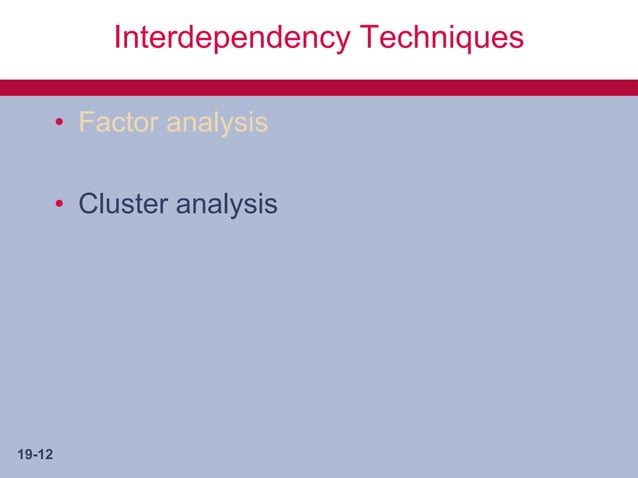 Interdependency Techniques

• Factor analysis

• Cluster analysis

19-12